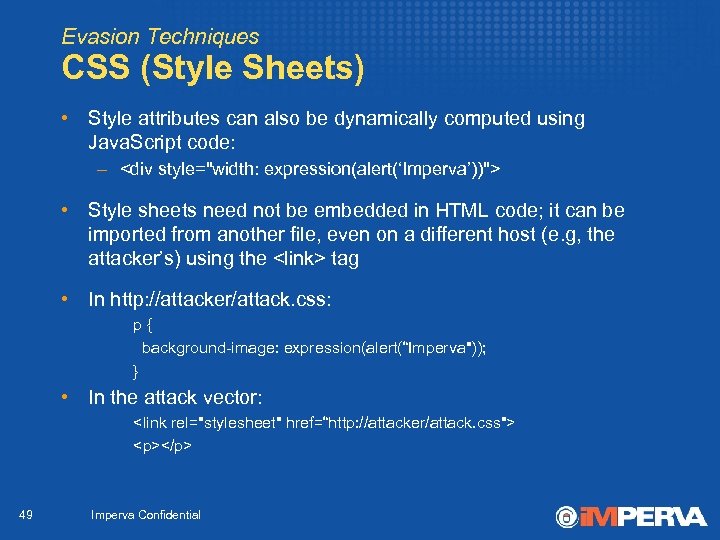 Evasion Techniques
CSS (Style Sheets)

• Style attributes can also be dynamically computed using JavaScript code:
– <div style="width: expression(alert('Imperva'))">

• Style sheets need not be embedded in HTML code; it can be imported from another file, even on a different host (e.g, the attacker's) using the <link> tag

• In http://attacker/attack.css:
p {
background-image: expression(alert("Imperva"));
}

• In the attack vector:
<link rel="stylesheet" href="http://attacker/attack.css">
<p></p>

49 Imperva Confidential

IMPERVA